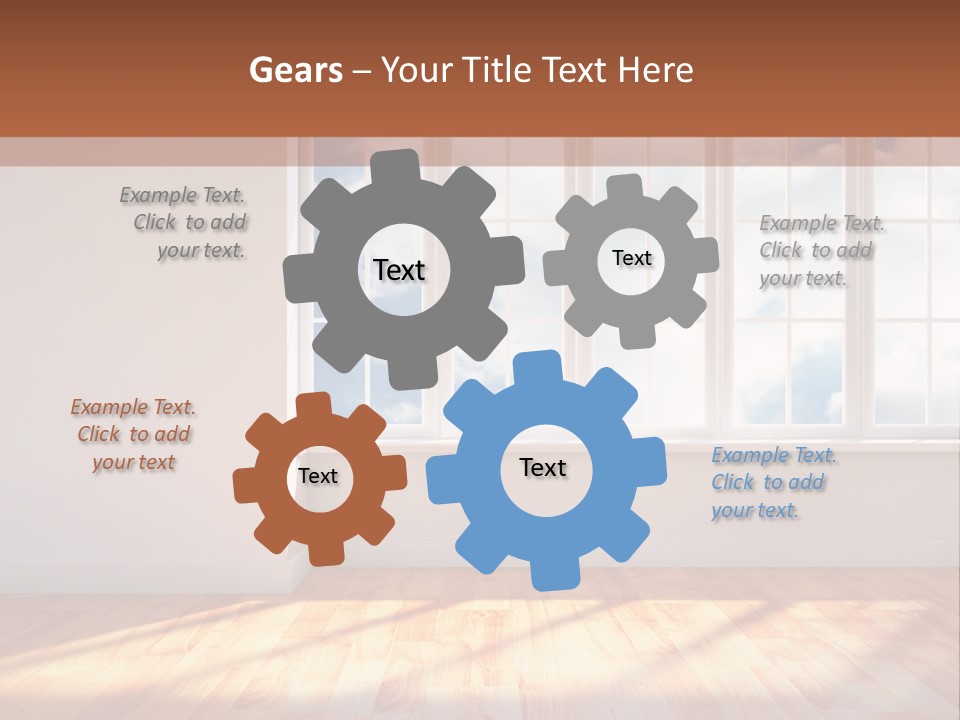 Gears – Your Title Text Here

Example Text. Click to add your text.

Text

Text

Example Text. Click to add your text.

Example Text. Click to add your text

Text

Text

Example Text. Click to add your text.